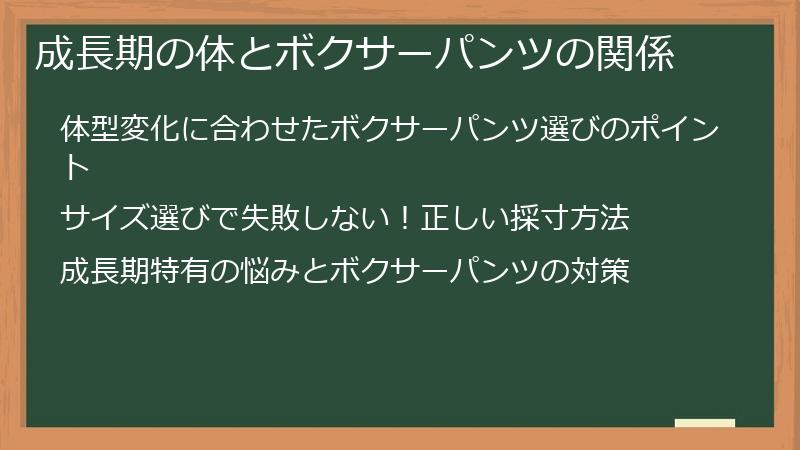 成長期の体とボクサーパンツの関係

体型変化に合わせたボクサーパンツ選びのポイント

サイズ選びで失敗しない！正しい採寸方法

成長期特有の悩みとボクサーパンツの対策